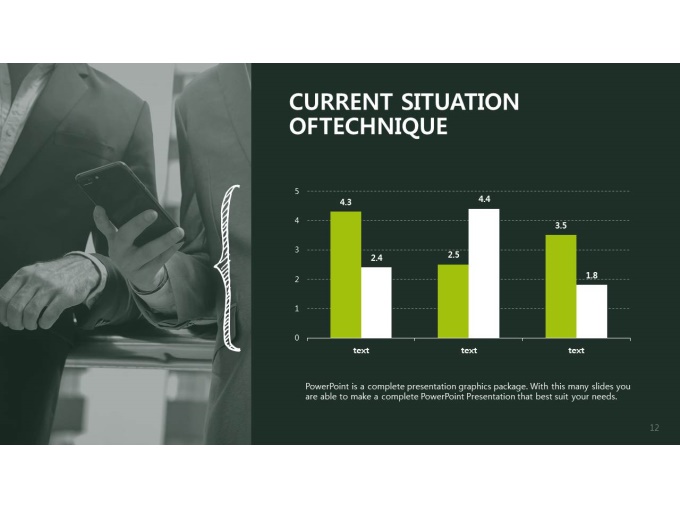 CURRENT SITUATION OFTECHNIQUE

5
4
3
2
1
0

4.3
2.4
2.5
4.4
3.5
1.8

text
text
text

PowerPoint is a complete presentation graphics package. With this many slides you are able to make a complete PowerPoint Presentation that best suit your needs.

12